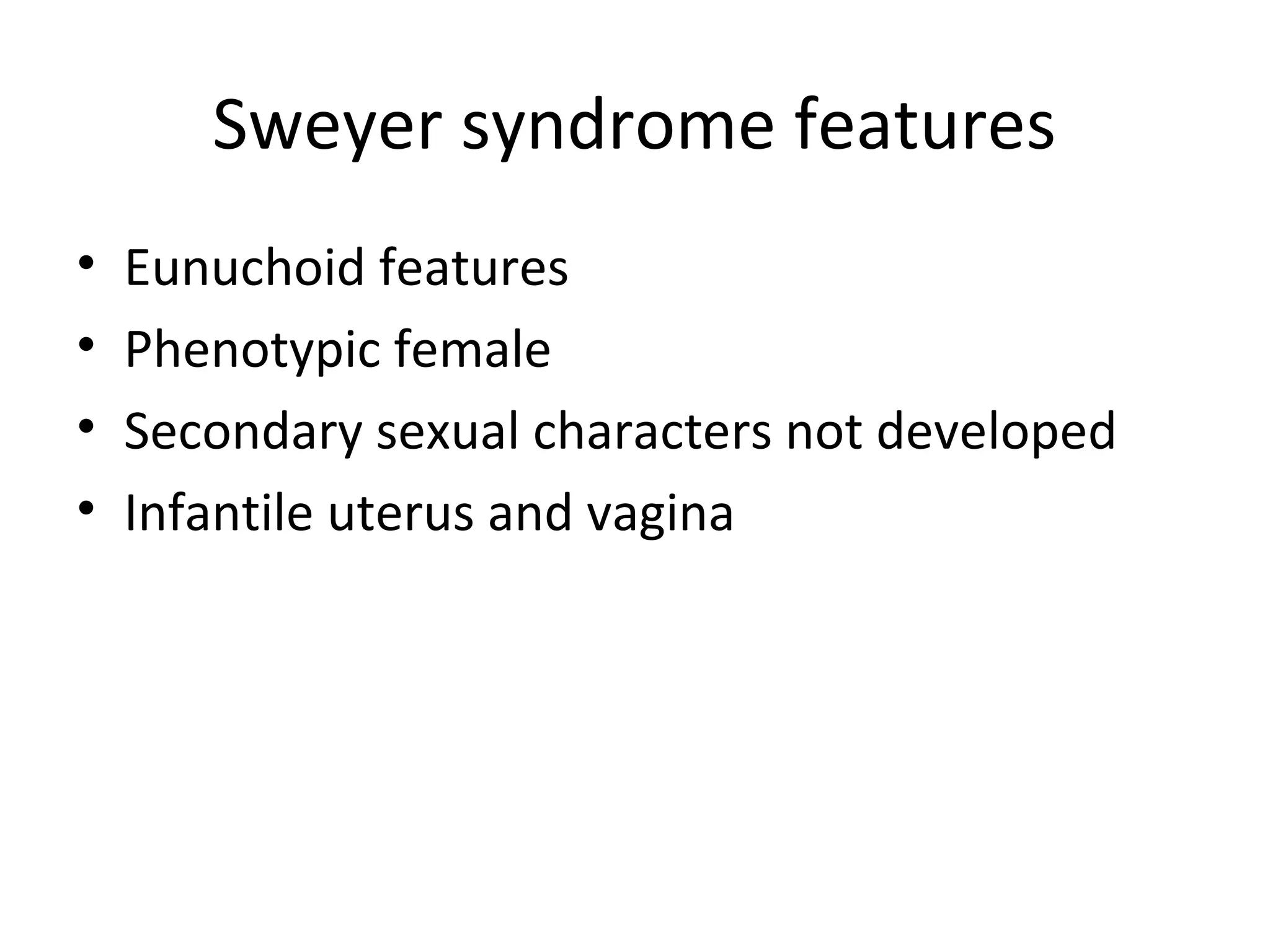 Sweyer syndrome features

• Eunuchoid features
• Phenotypic female
• Secondary sexual characters not developed
• Infantile uterus and vagina